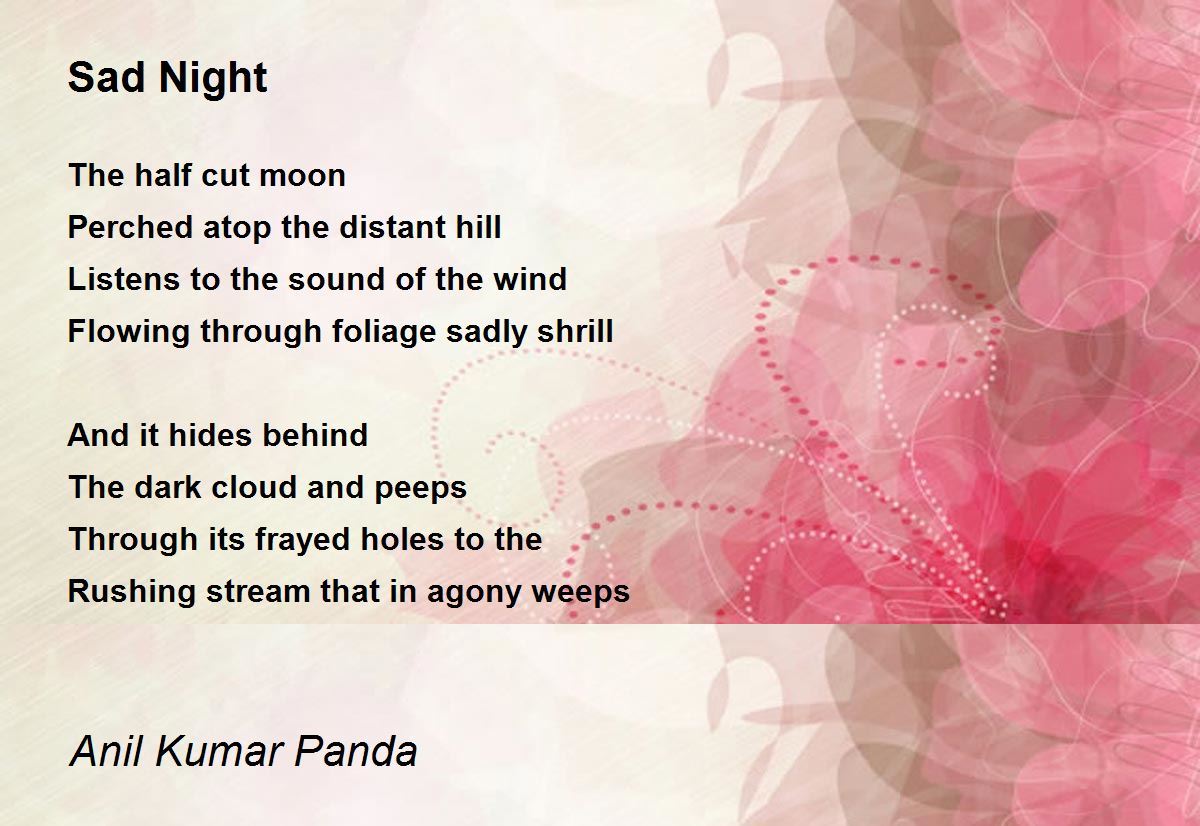 Sad Night

The half cut moon
Perched atop the distant hill
Listens to the sound of the wind
Flowing through foliage sadly shrill

And it hides behind
The dark cloud and peeps
Through its frayed holes to the
Rushing stream that in agony weeps

Anil Kumar Panda